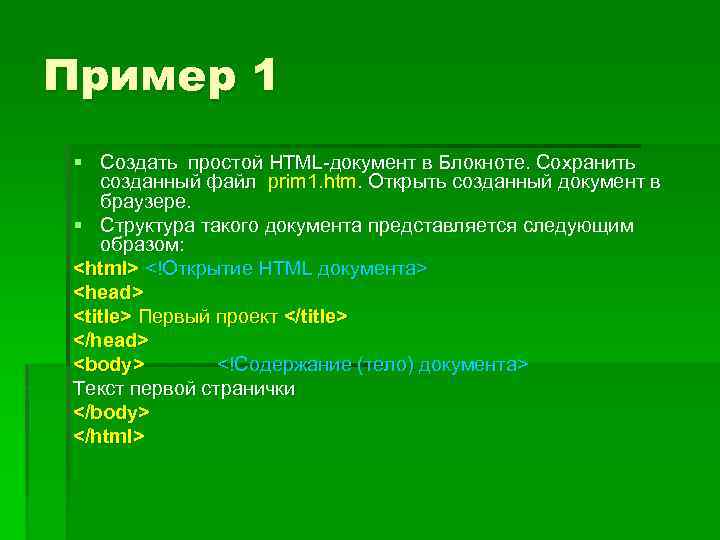 Пример 1

▪ Создать простой HTML-документ в Блокноте. Сохранить созданный файл prim1.htm. Открыть созданный документ в браузере.

▪ Структура такого документа представляется следующим образом:

<html> <!Открытие HTML документа>
<head>
<title> Первый проект </title>
</head>
<body> <!Содержание (тело) документа>
Текст первой странички
</body>
</html>